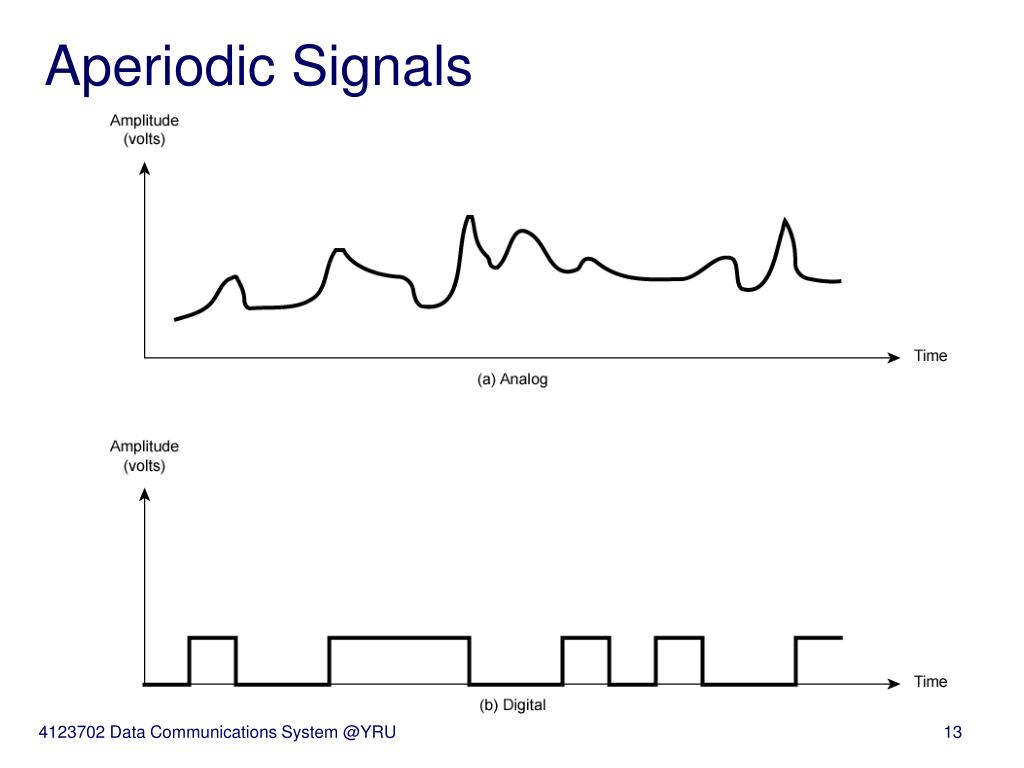 Aperiodic Signals

Amplitude
(volts)

Time

(a) Analog

Amplitude
(volts)

Time

(b) Digital

4123702 Data Communications System @YRU

13